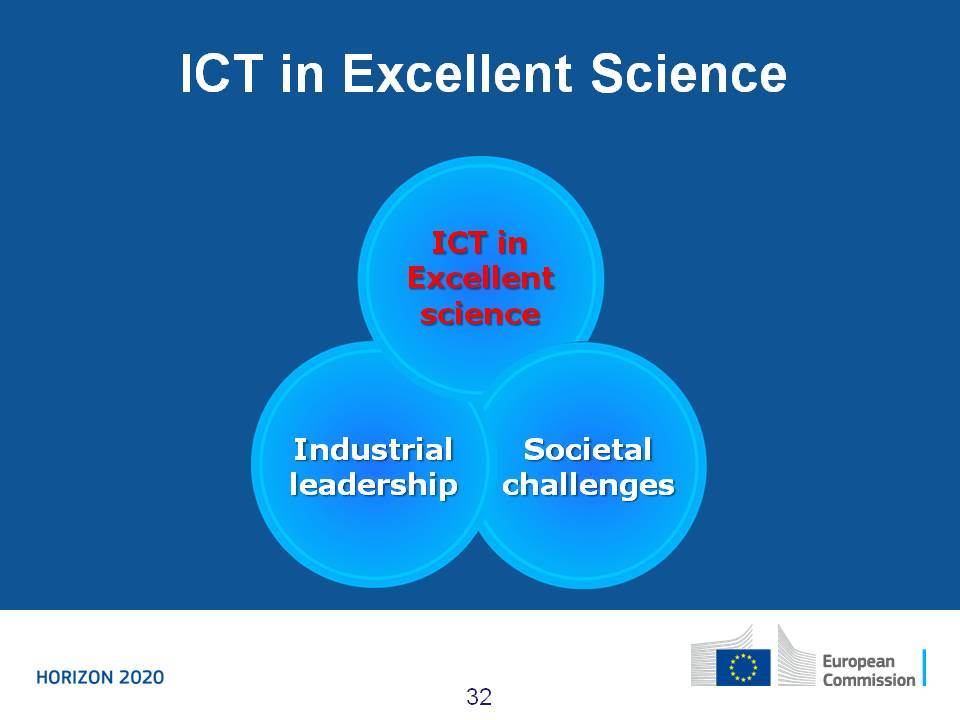 ICT in Excellent Science

ICT in Excellent science

Industrial leadership

Societal challenges

HORIZON 2020

32

European Commission